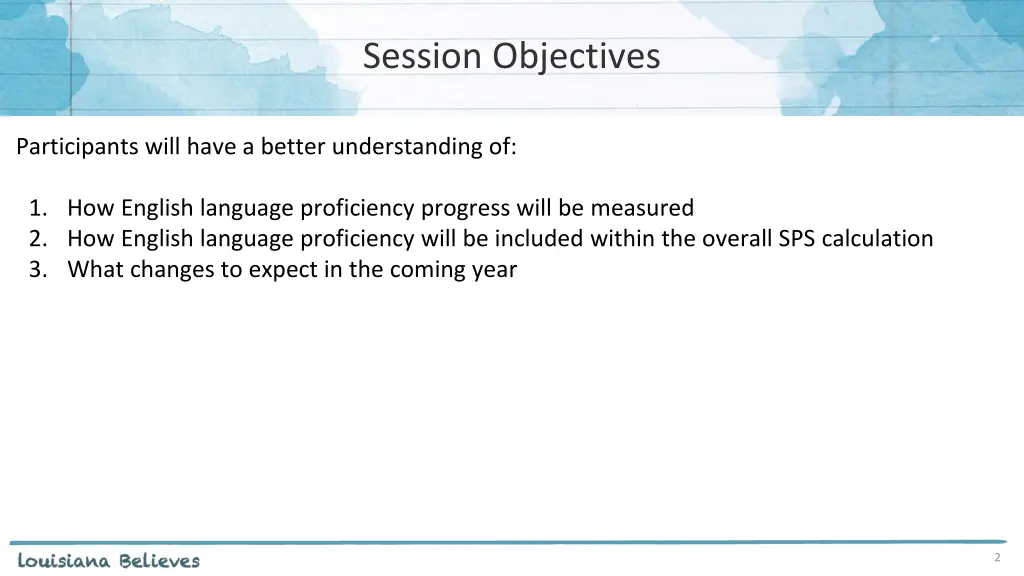 Session Objectives

Participants will have a better understanding of:

1. How English language proficiency progress will be measured
2. How English language proficiency will be included within the overall SPS calculation
3. What changes to expect in the coming year

Louisiana Believes

2